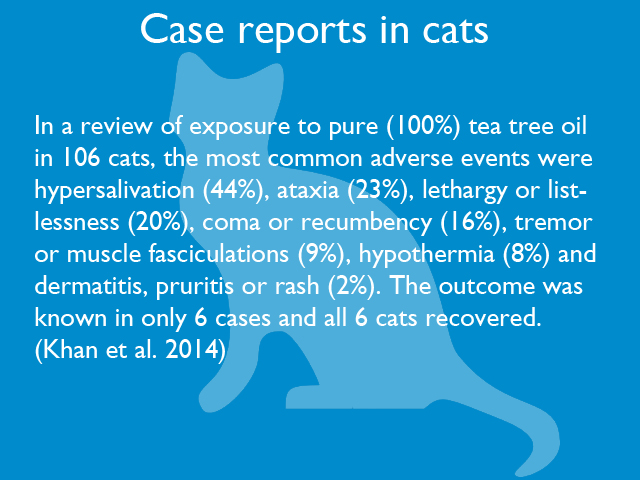 Case reports in cats

In a review of exposure to pure (100%) tea tree oil in 106 cats, the most common adverse events were hypersalivation (44%), ataxia (23%), lethargy or listlessness (20%), coma or recumbency (16%), tremor or muscle fasciculations (9%), hypothermia (8%) and dermatitis, pruritis or rash (2%). The outcome was known in only 6 cases and all 6 cats recovered. (Khan et al. 2014)